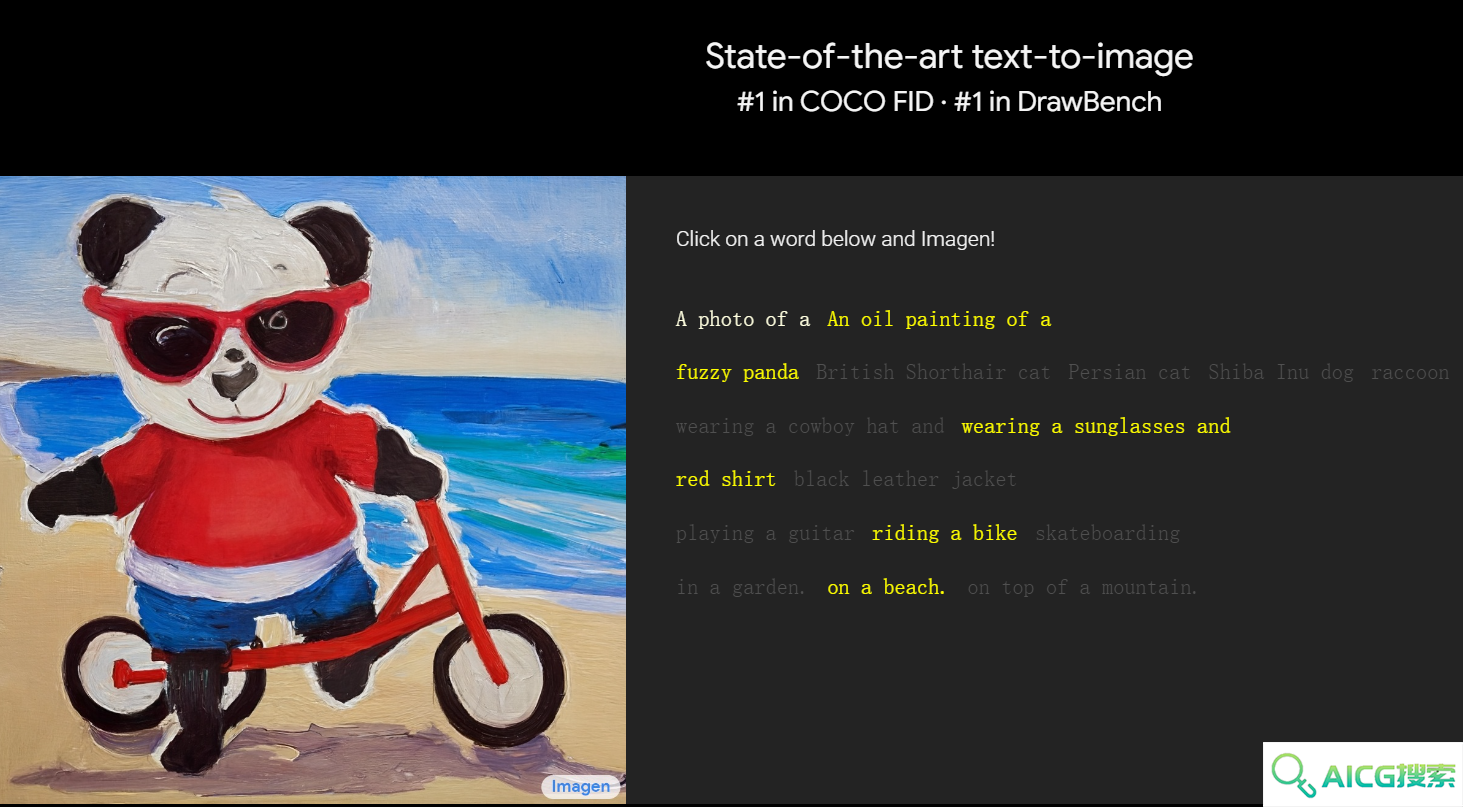 State-of-the-art text-to-image
#1 in COCO FID · #1 in DrawBench

Click on a word below and Imagen!

A photo of a An oil painting of a

fuzzy panda British Shorthair cat Persian cat Shiba Inu dog raccoon

wearing a cowboy hat and wearing a sunglasses and

red shirt black leather jacket

playing a guitar riding a bike skateboarding

in a garden. on a beach. on top of a mountain.

Imagen

AICG搜索